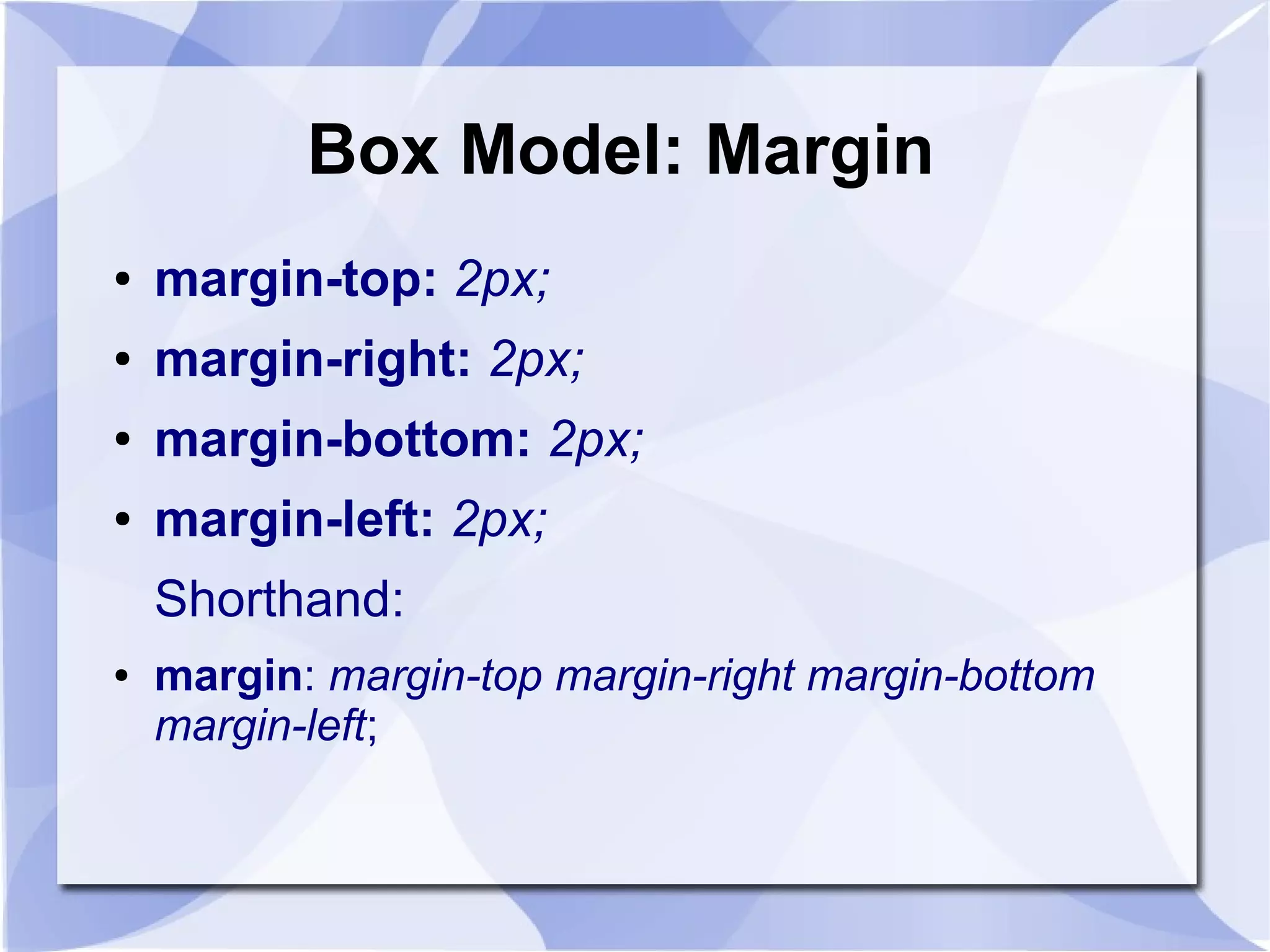 Box Model: Margin

• margin-top: 2px;
• margin-right: 2px;
• margin-bottom: 2px;
• margin-left: 2px;

Shorthand:

• margin: margin-top margin-right margin-bottom margin-left;